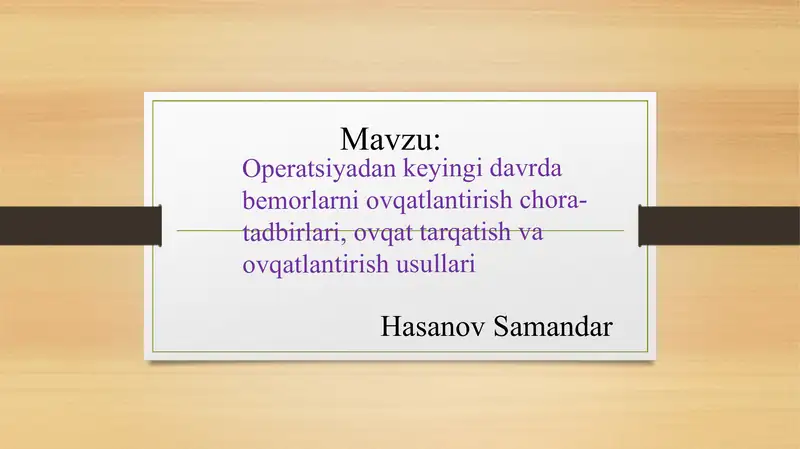 Mavzu:

Operatsiyadan keyingi davrda bemorlarni ovqatlantirish chora-tadbirlari, ovqat tarqatish va ovqatlantirish usullari

Hasanov Samandar